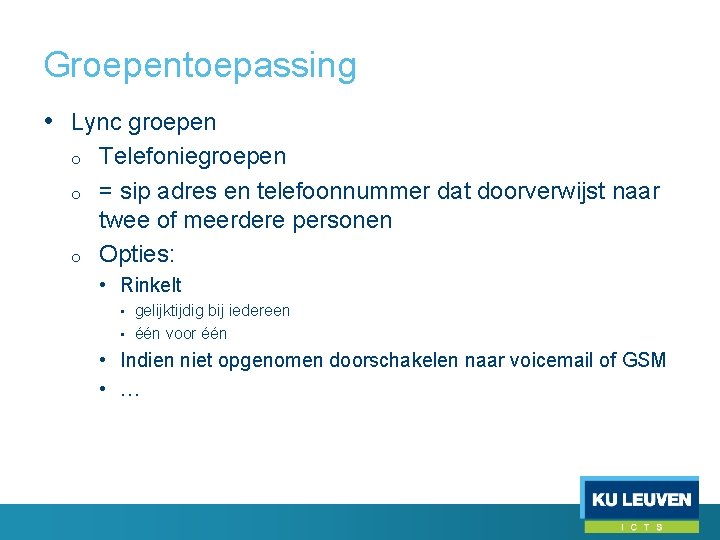 Groepentoepassing

• Lync groepen
  o Telefoniegroepen
  o = sip adres en telefoonnummer dat doorverwijst naar twee of meerdere personen
  o Opties:
    • Rinkelt
      ▪ gelijktijdig bij iedereen
      ▪ één voor één
    • Indien niet opgenomen doorschakelen naar voicemail of GSM
    • …

KU LEUVEN
ICTS